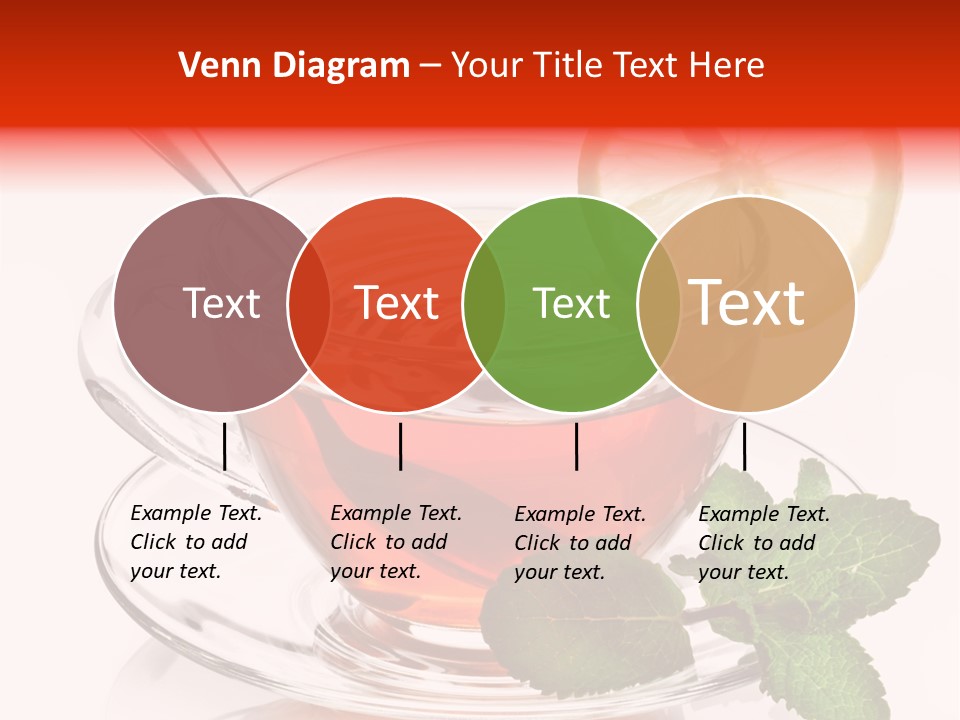 Venn Diagram – Your Title Text Here

Text

Text

Text

Text

Example Text. Click to add your text.

Example Text. Click to add your text.

Example Text. Click to add your text.

Example Text. Click to add your text.